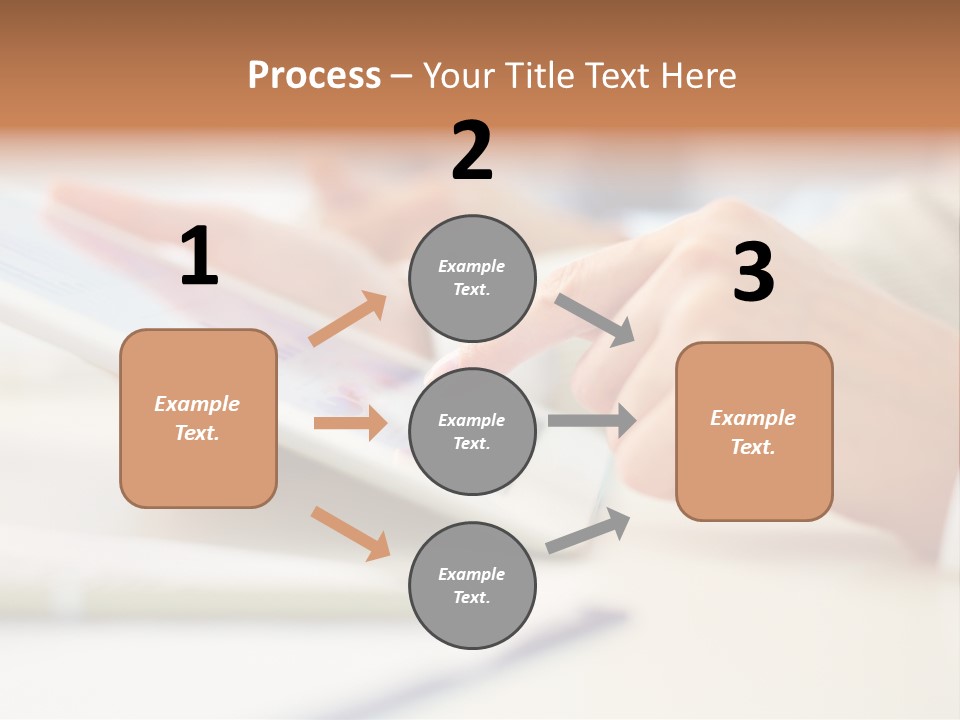 Process – Your Title Text Here

1

Example Text.

2

Example Text.

Example Text.

Example Text.

3

Example Text.